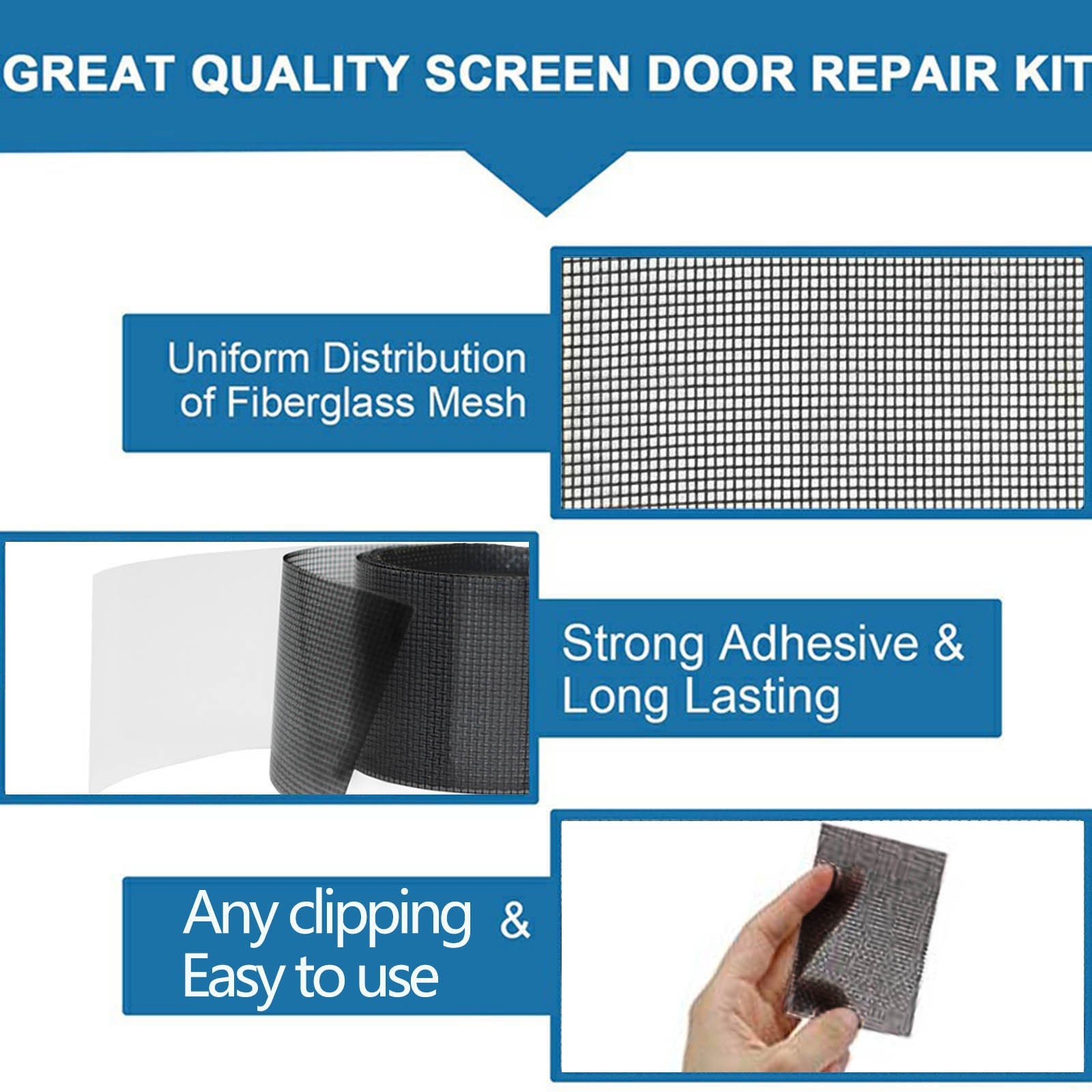 GREAT QUALITY SCREEN DOOR REPAIR KIT

Uniform Distribution of Fiberglass Mesh

Strong Adhesive & Long Lasting

Any clipping & Easy to use